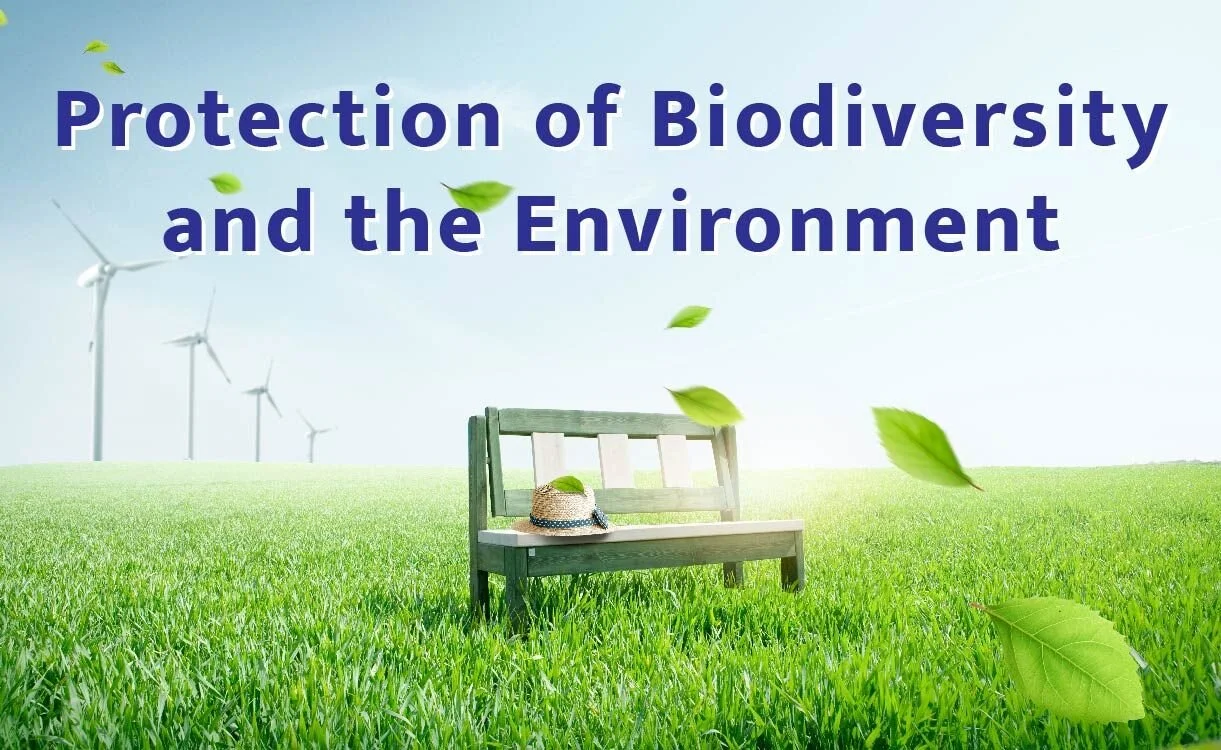 Protection of Biodiversity and the Environment